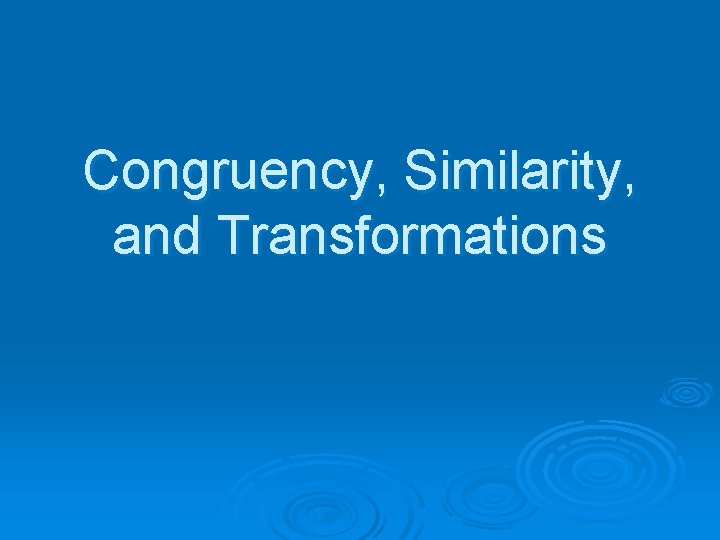 Congruency, Similarity, and Transformations